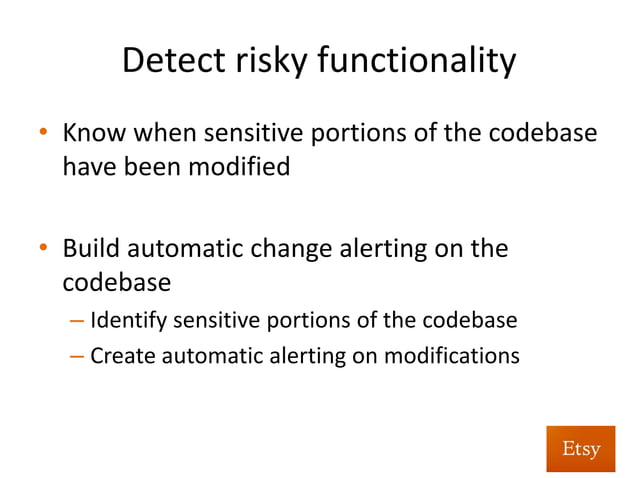 Detect risky functionality

• Know when sensitive portions of the codebase have been modified

• Build automatic change alerting on the codebase
– Identify sensitive portions of the codebase
– Create automatic alerting on modifications

Etsy